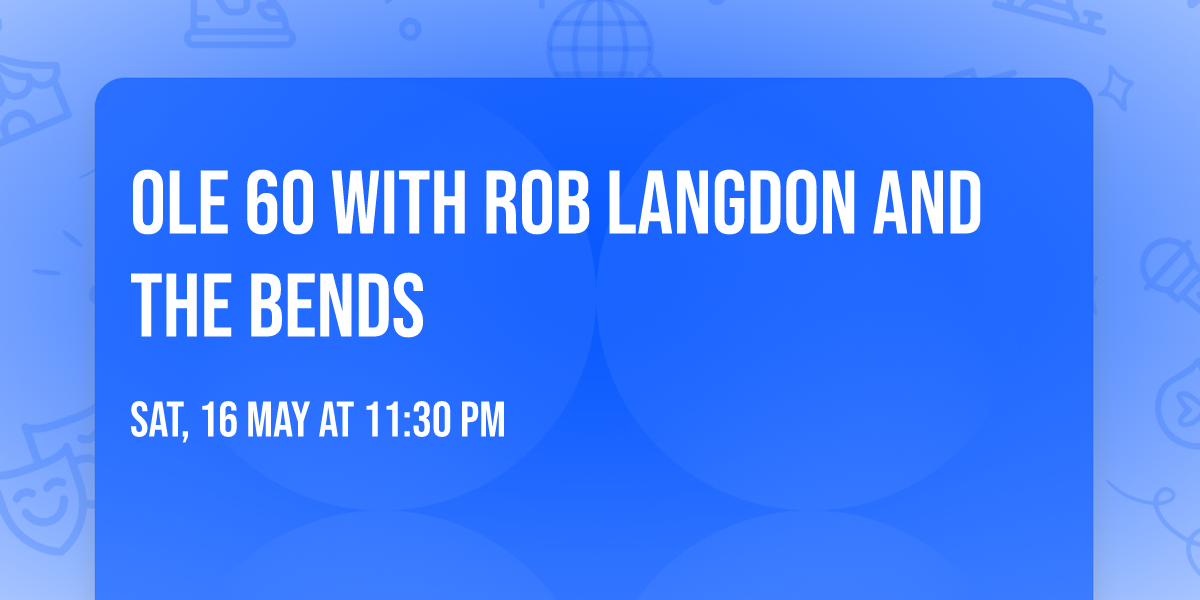 OLE 60 WITH ROB LANGDON AND THE BENDS

SAT, 16 MAY AT 11:30 PM